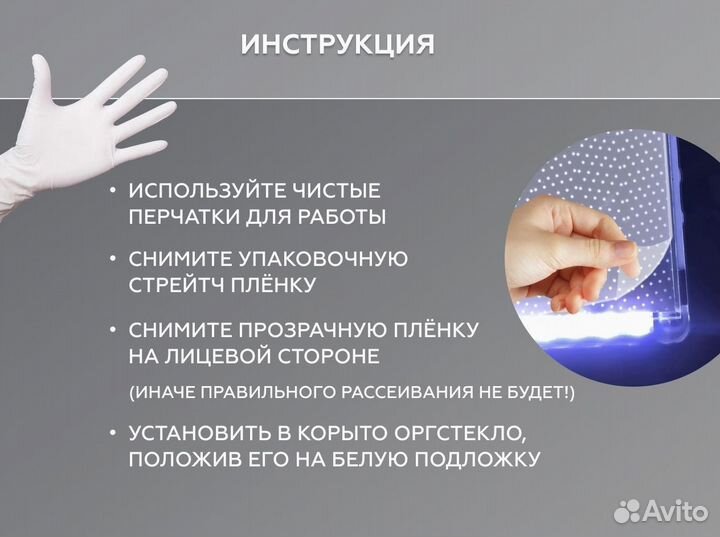 ИНСТРУКЦИЯ

• ИСПОЛЬЗУЙТЕ ЧИСТЫЕ ПЕРЧАТКИ ДЛЯ РАБОТЫ

• СНИМИТЕ УПАКОВОЧНУЮ СТРЕЙТЧ ПЛЁНКУ

• СНИМИТЕ ПРОЗРАЧНУЮ ПЛЁНКУ НА ЛИЦЕВОЙ СТОРОНЕ

(ИНАЧЕ ПРАВИЛЬНОГО РАССЕИВАНИЯ НЕ БУДЕТ!)

• УСТАНОВИТЬ В КОРЫТО ОРГСТЕКЛО, ПОЛОЖИВ ЕГО НА БЕЛУЮ ПОДЛОЖКУ

Avito